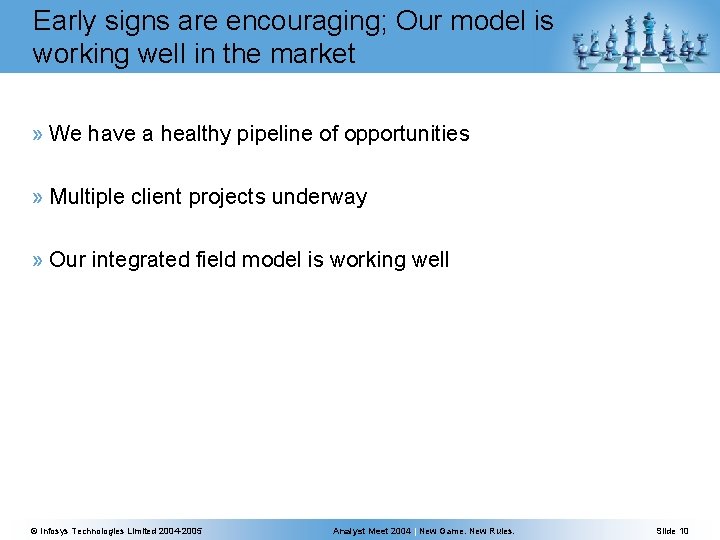 Early signs are encouraging; Our model is working well in the market

» We have a healthy pipeline of opportunities

» Multiple client projects underway

» Our integrated field model is working well

© Infosys Technologies Limited 2004-2005

Analyst Meet 2004 | New Game. New Rules.

Slide 10